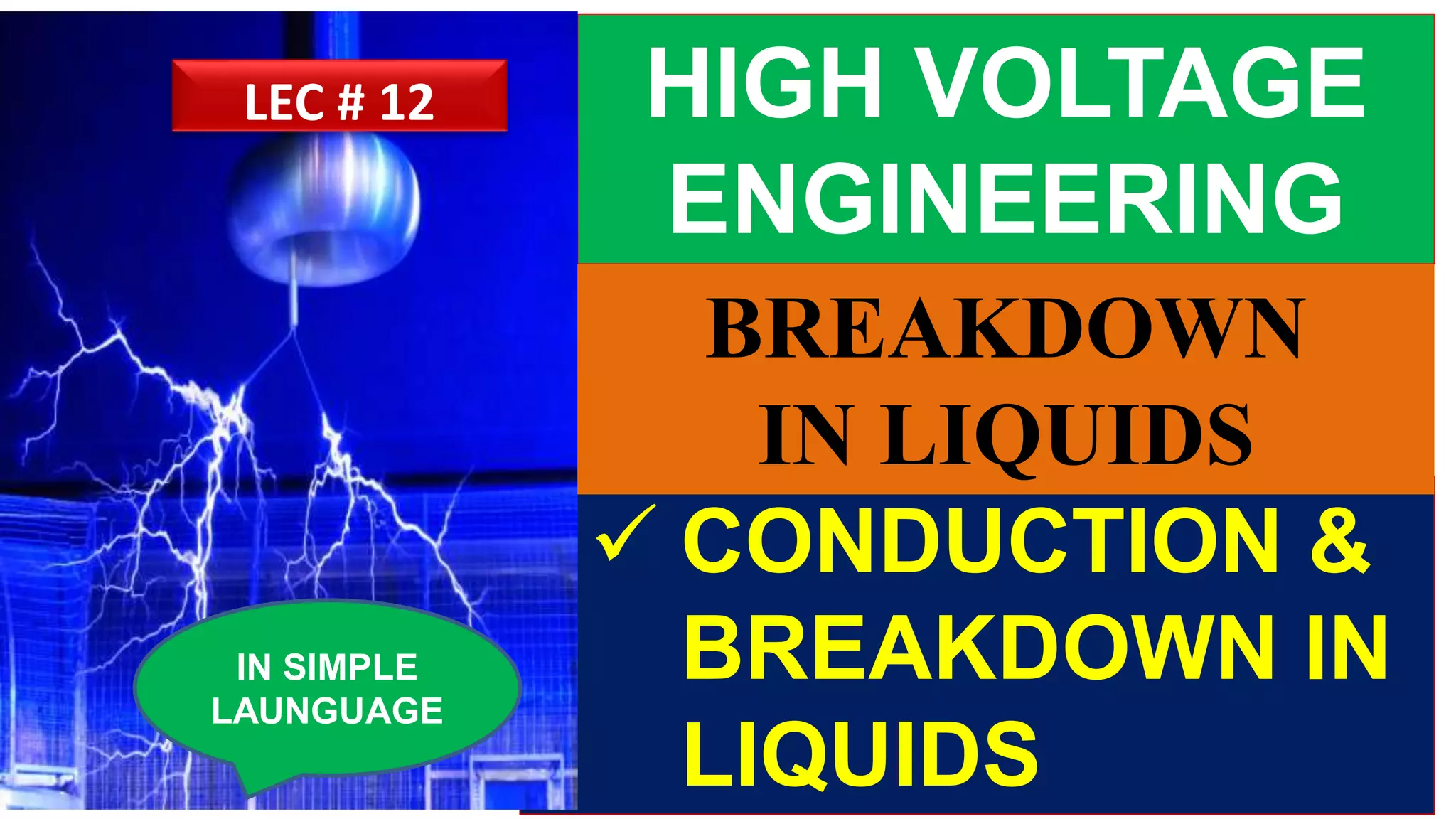 LEC # 12

IN SIMPLE LAUNGUAGE

HIGH VOLTAGE ENGINEERING

BREAKDOWN IN LIQUIDS

✓ CONDUCTION & BREAKDOWN IN LIQUIDS